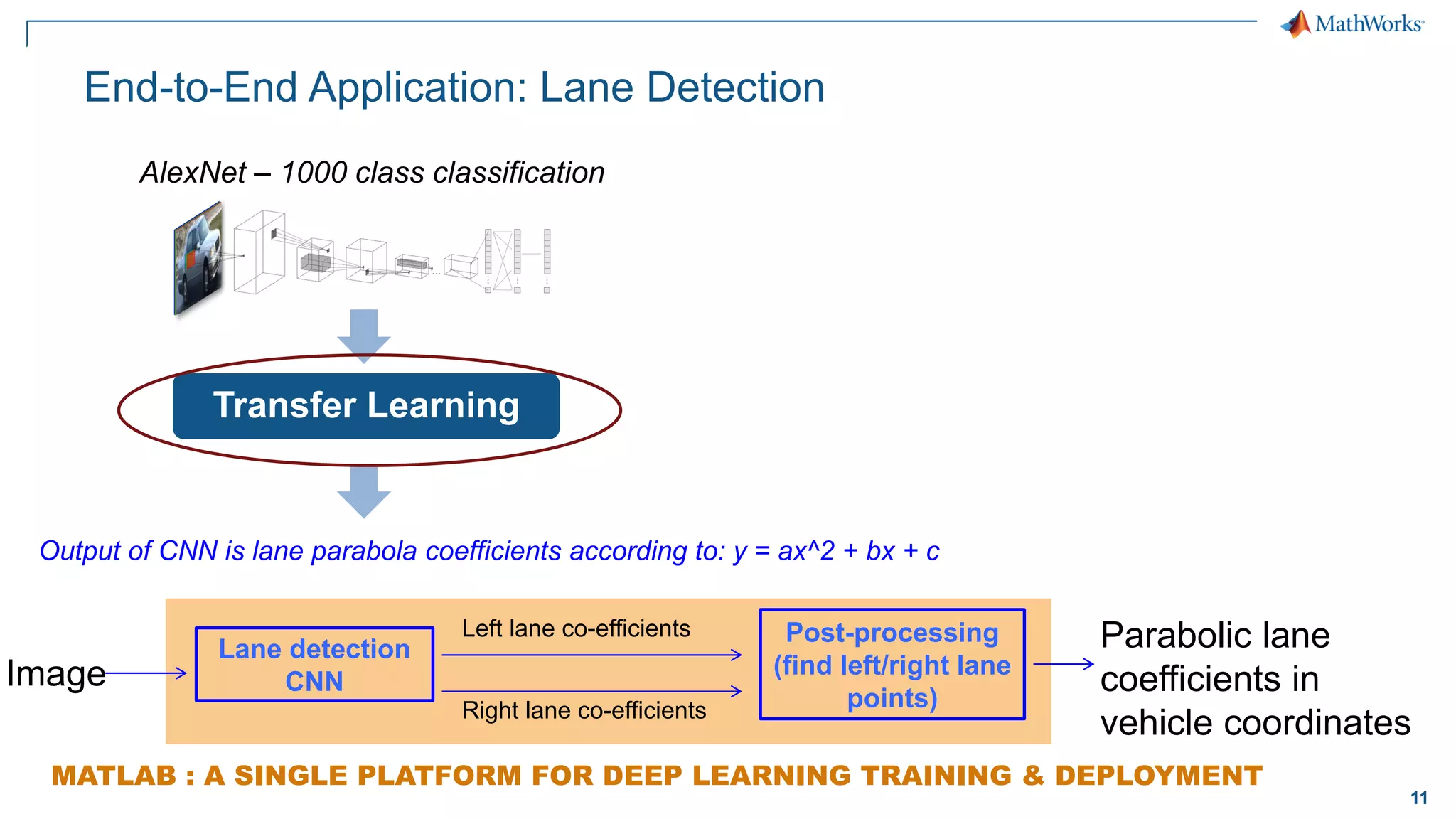 MathWorks

End-to-End Application: Lane Detection

AlexNet – 1000 class classification

Transfer Learning

Output of CNN is lane parabola coefficients according to: y = ax^2 + bx + c

Image

Lane detection CNN

Left lane co-efficients

Right lane co-efficients

Post-processing (find left/right lane points)

Parabolic lane coefficients in vehicle coordinates

MATLAB : A SINGLE PLATFORM FOR DEEP LEARNING TRAINING & DEPLOYMENT

11